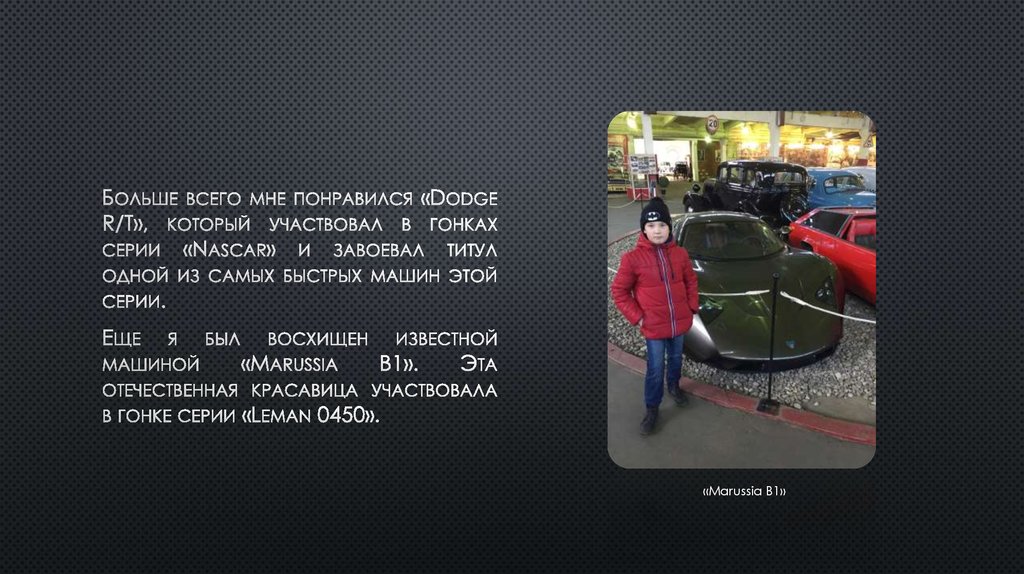 Больше всего мне понравился «Dodge R/T», который участвовал в гонках серии «Nascar» и завоевал титул одной из самых быстрых машин этой серии.

Еще я был восхищен известной машиной «Marussia B1». Эта отечественная красавица участвовала в гонке серии «Leman 0450».

«Marussia B1»